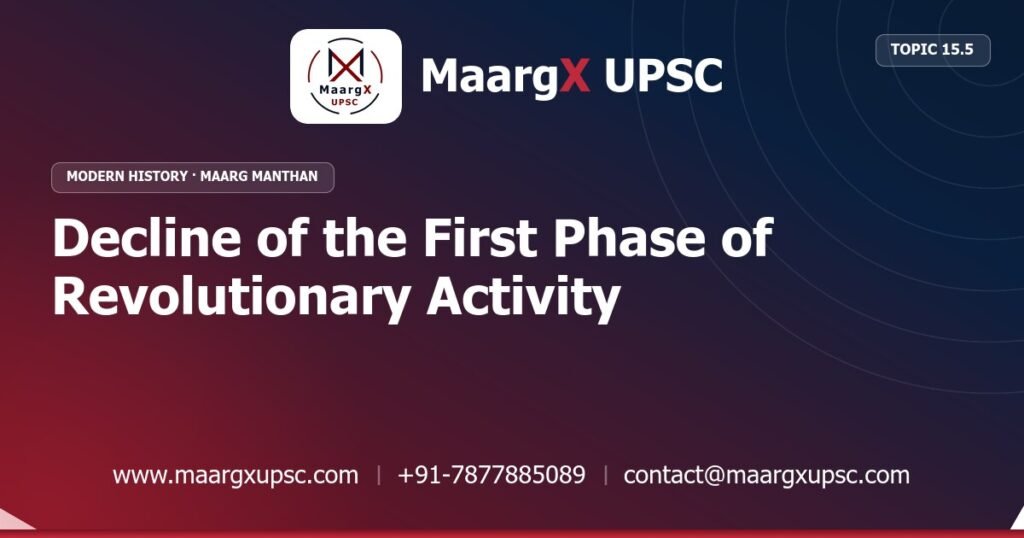 MaargX
UPSC

MaargX UPSC

TOPIC 15.5

MODERN HISTORY · MAARG MANTHAN

Decline of the First Phase of Revolutionary Activity

www.maargxupsc.com | +91-7877885089 | contact@maargxupsc.com